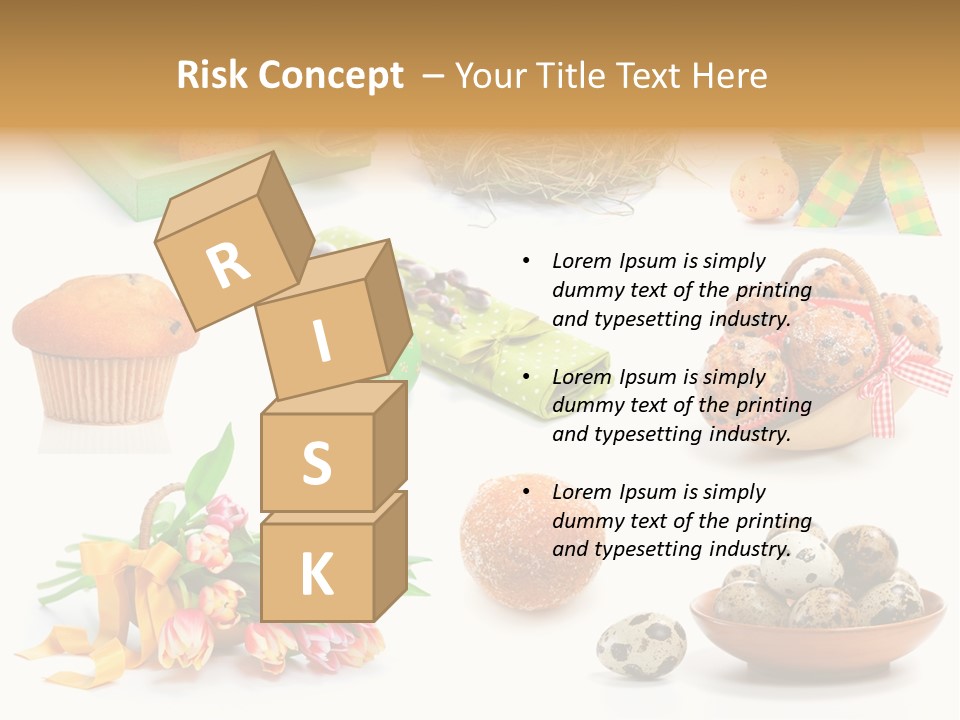 Risk Concept – Your Title Text Here

R
I
S
K

• Lorem Ipsum is simply dummy text of the printing and typesetting industry.

• Lorem Ipsum is simply dummy text of the printing and typesetting industry.

• Lorem Ipsum is simply dummy text of the printing and typesetting industry.